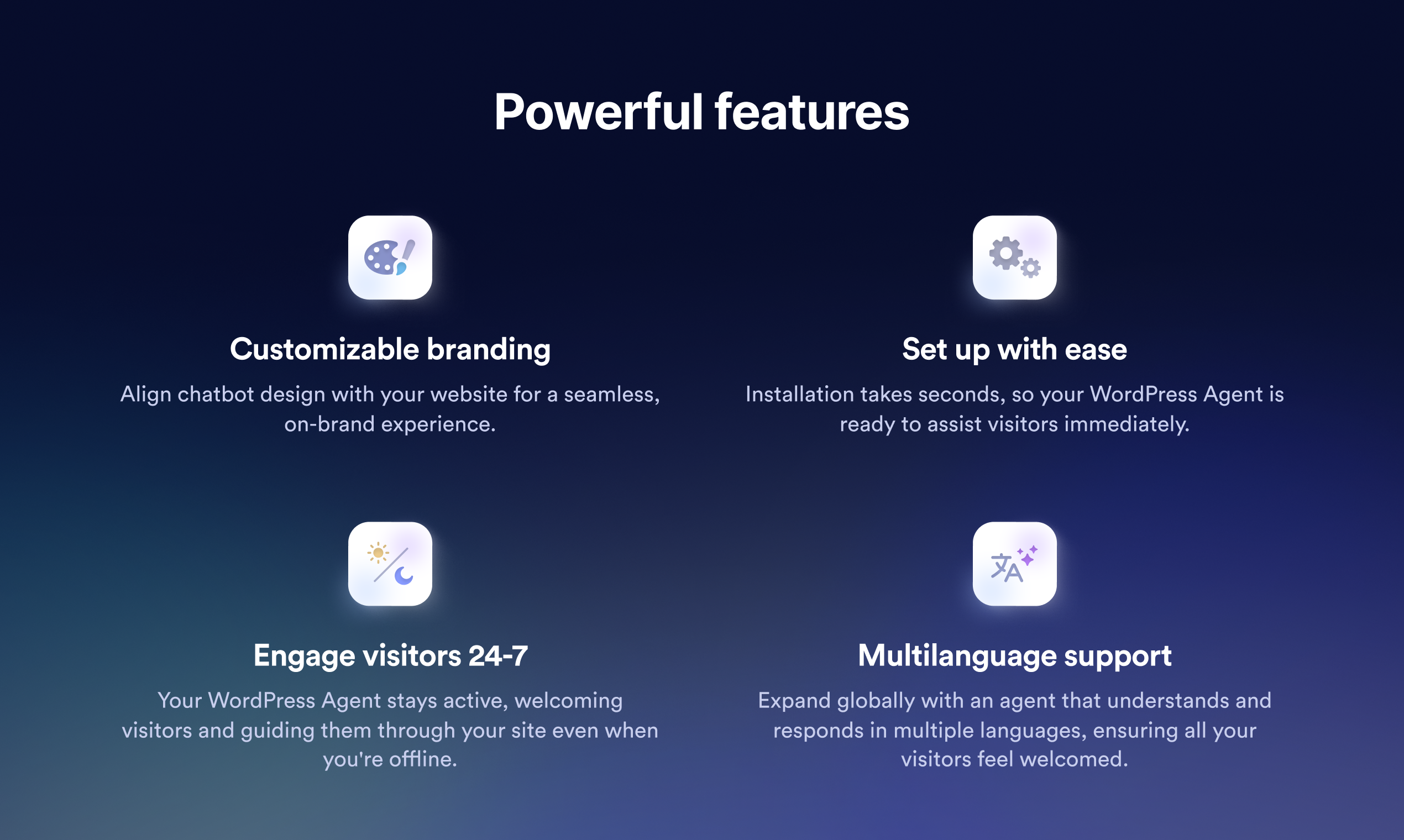 Powerful features

Customizable branding

Align chatbot design with your website for a seamless, on-brand experience.

Set up with ease

Installation takes seconds, so your WordPress Agent is ready to assist visitors immediately.

Engage visitors 24-7

Your WordPress Agent stays active, welcoming visitors and guiding them through your site even when you're offline.

Multilanguage support

Expand globally with an agent that understands and responds in multiple languages, ensuring all your visitors feel welcomed.